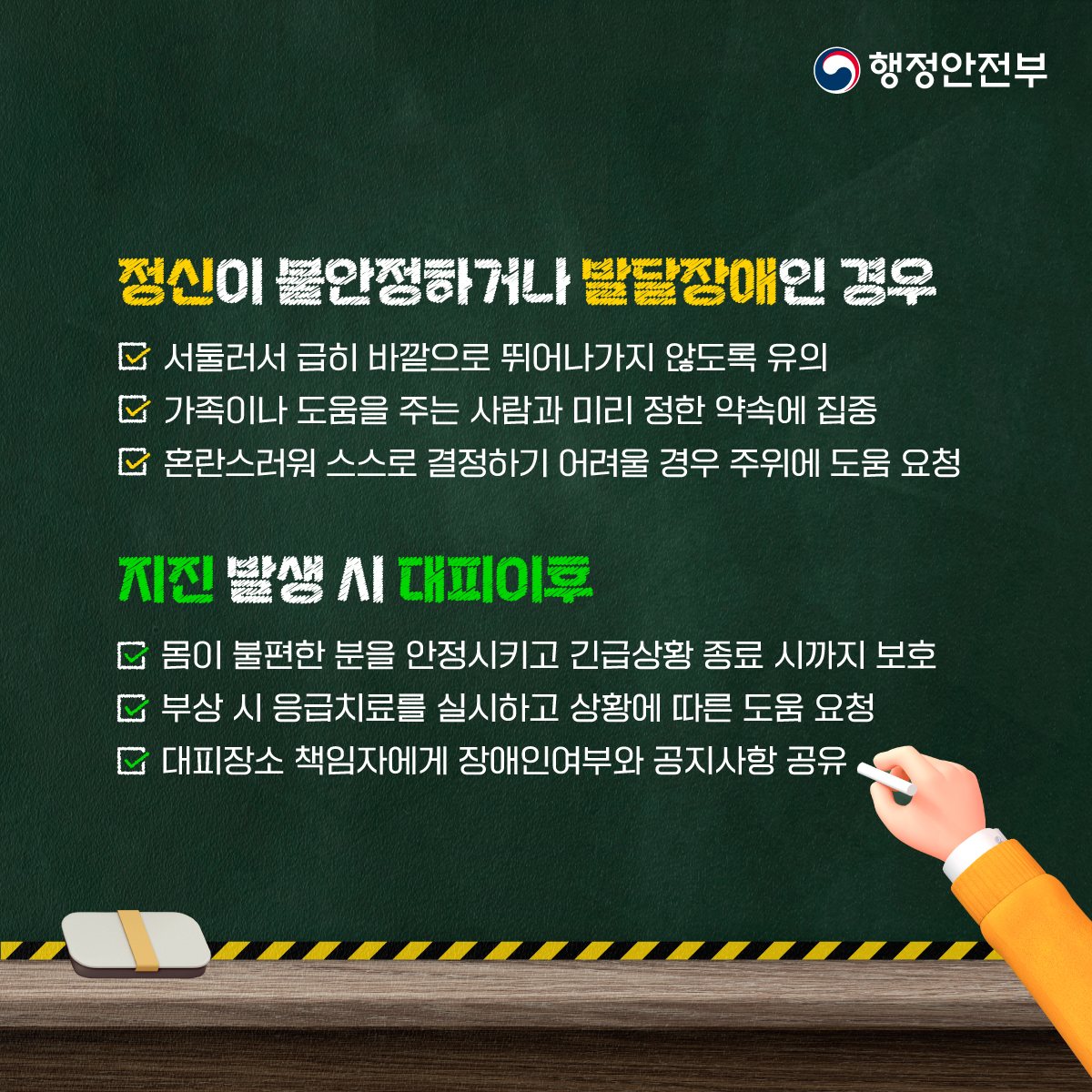 행정안전부

정신이 불안정하거나 발달장애인 경우

서둘러서 급히 바깥으로 뛰어나가지 않도록 유의
가족이나 도움을 주는 사람과 미리 정한 약속에 집중
혼란스러워 스스로 결정하기 어려울 경우 주위에 도움 요청

지진 발생 시 대피이후

몸이 불편한 분을 안정시키고 긴급상황 종료 시까지 보호
부상 시 응급치료를 실시하고 상황에 따른 도움 요청
대피장소 책임자에게 장애인여부와 공지사항 공유